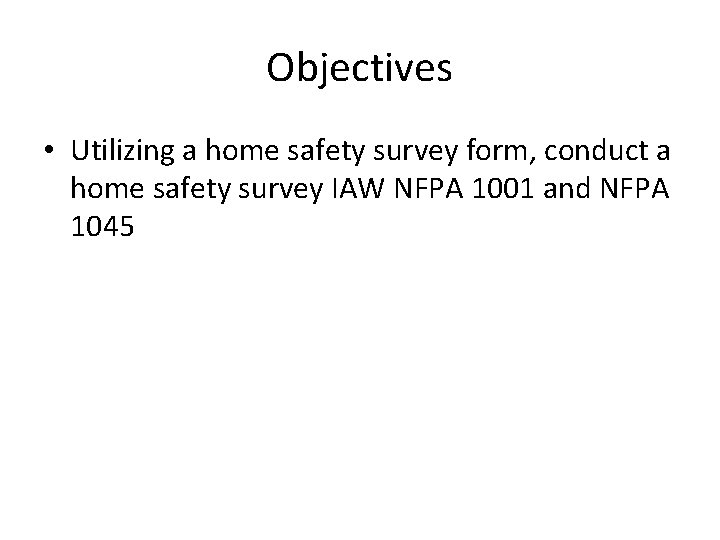 Objectives

• Utilizing a home safety survey form, conduct a home safety survey IAW NFPA 1001 and NFPA 1045